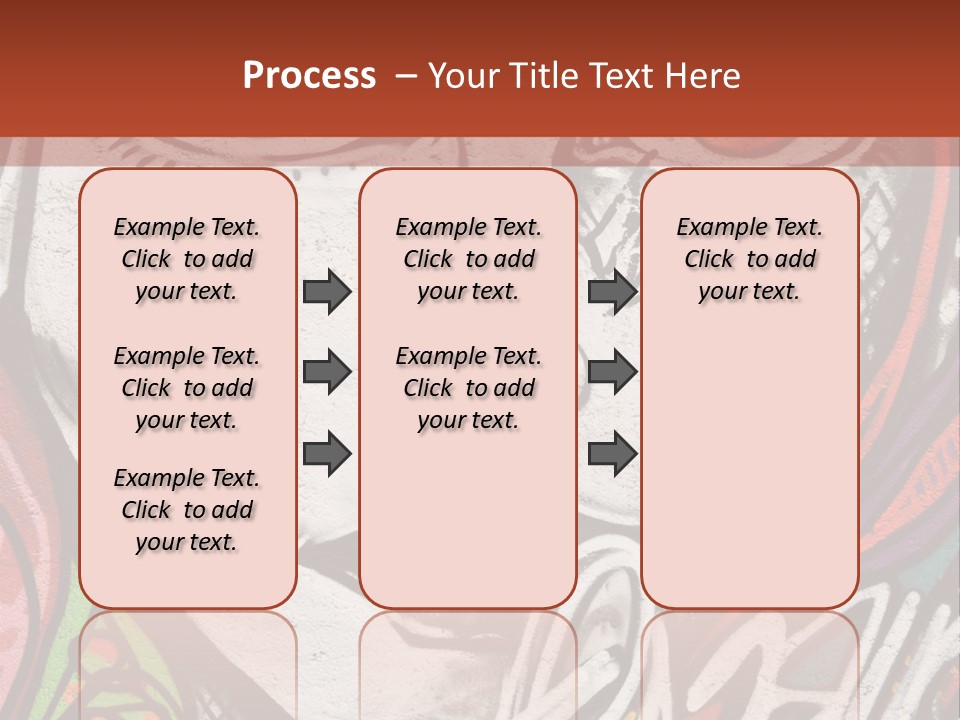 Process – Your Title Text Here

Example Text. Click to add your text.

Example Text. Click to add your text.

Example Text. Click to add your text.

Example Text. Click to add your text.

Example Text. Click to add your text.

Example Text. Click to add your text.